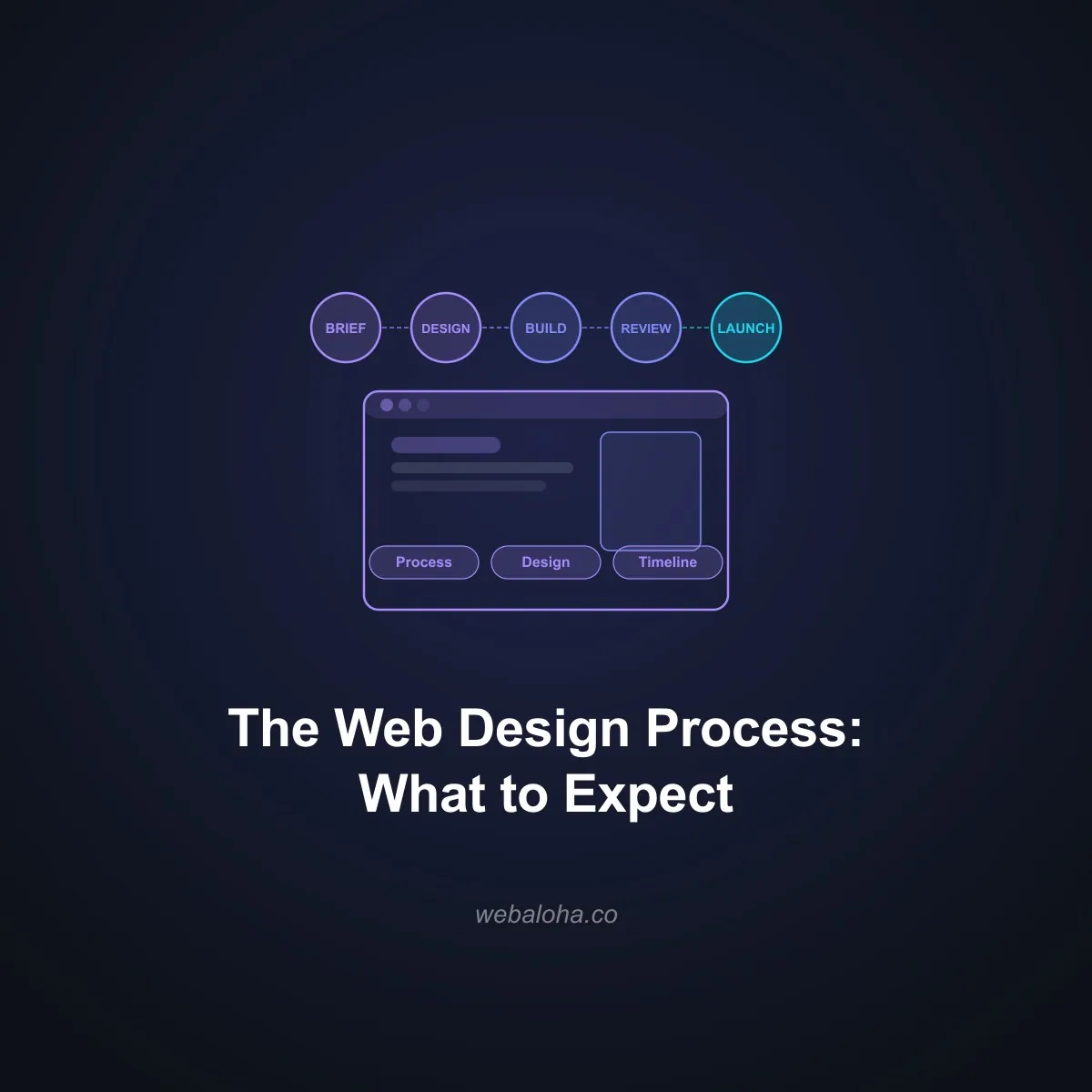 BRIEF DESIGN BUILD REVIEW LAUNCH

Process Design Timeline

The Web Design Process: What to Expect

webaloha.co